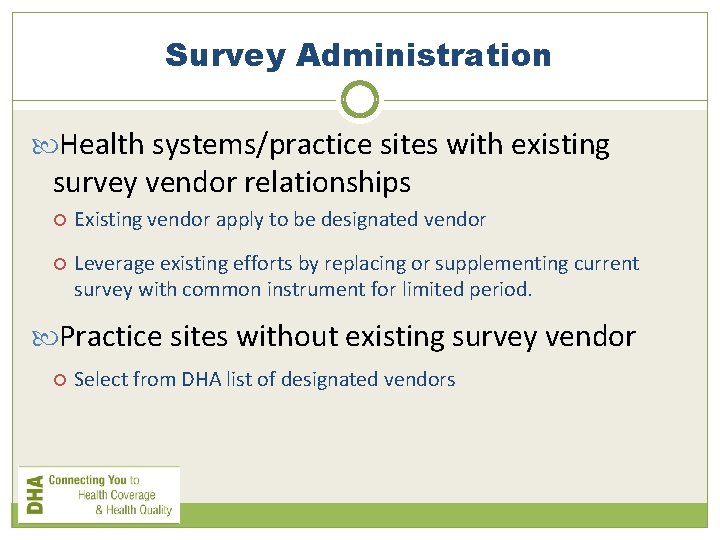 Survey Administration

Health systems/practice sites with existing survey vendor relationships

Existing vendor apply to be designated vendor

Leverage existing efforts by replacing or supplementing current survey with common instrument for limited period.

Practice sites without existing survey vendor

Select from DHA list of designated vendors

DHA Connecting You to Health Coverage & Health Quality